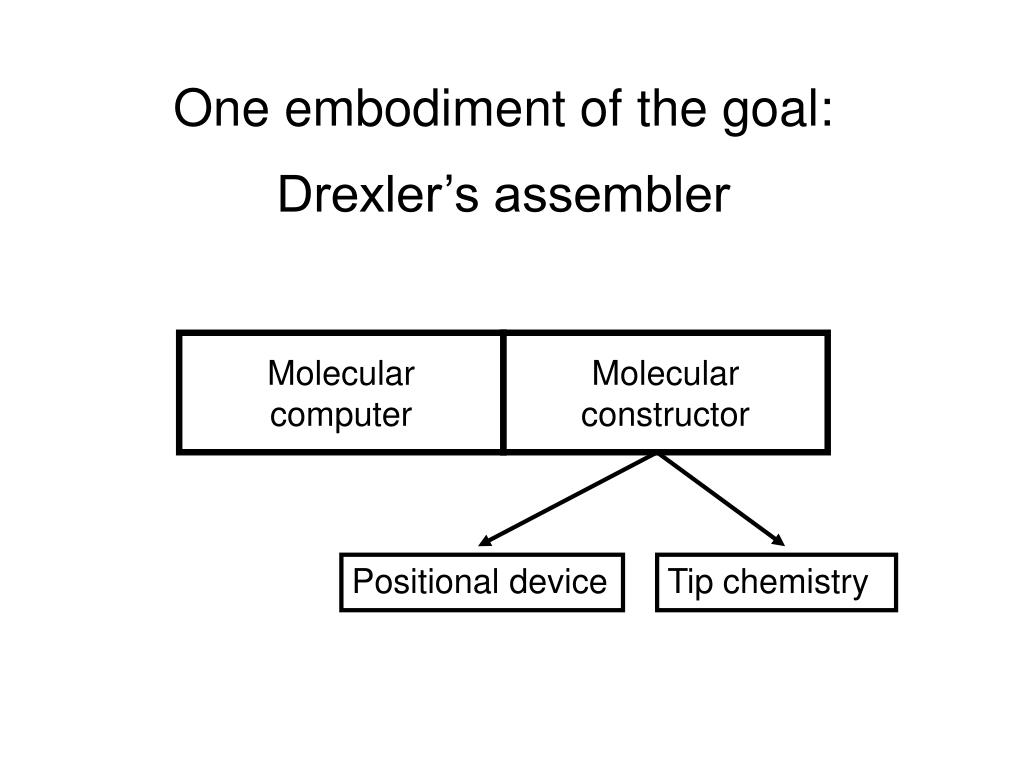 One embodiment of the goal:
Drexler’s assembler

Molecular computer

Molecular constructor

Positional device

Tip chemistry